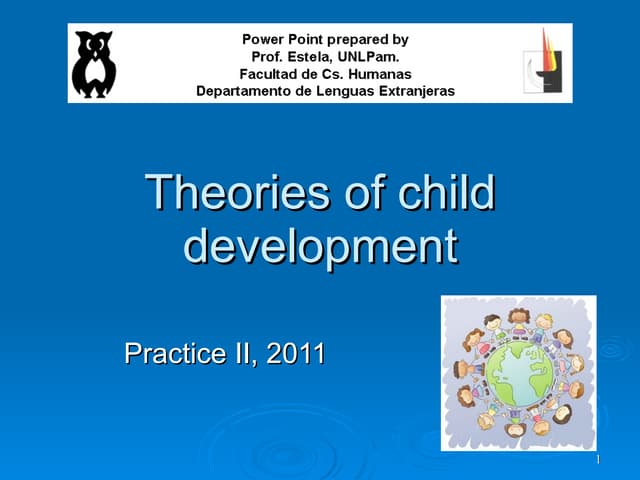 Power Point prepared by
Prof. Estela, UNLPam.
Facultad de Cs. Humanas
Departamento de Lenguas Extranjeras

Theories of child development

Practice II, 2011

1